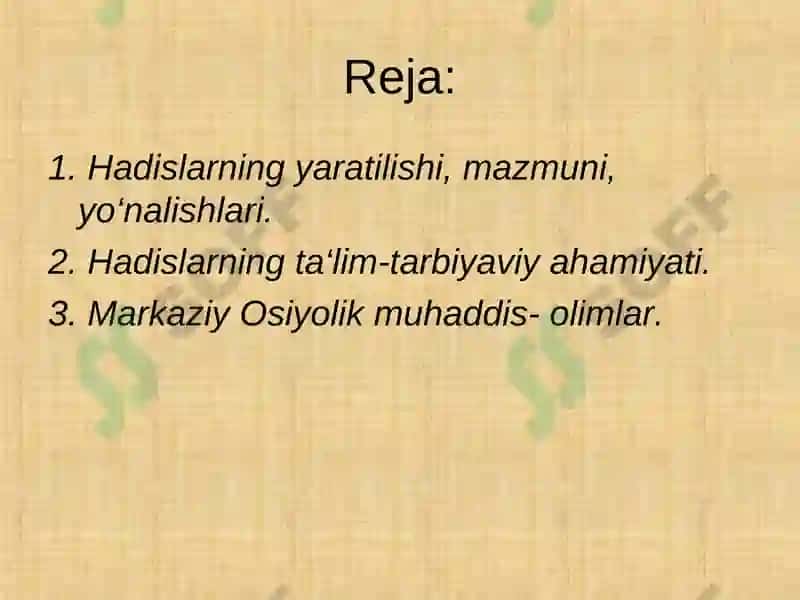 Reja:

1. Hadislarning yaratilishi, mazmuni, yo‘nalishlari.

2. Hadislarning ta‘lim-tarbiyaviy ahamiyati.

3. Markaziy Osiyolik muhaddis- olimlar.